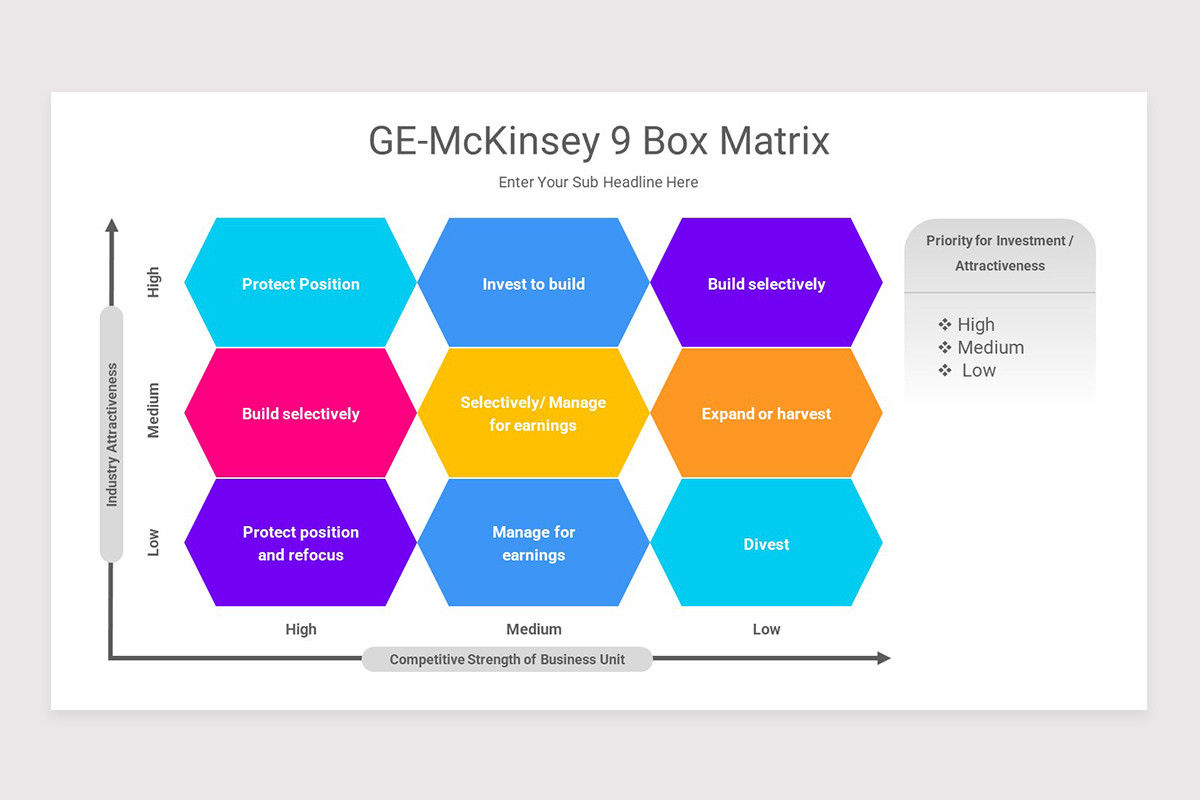 GE-McKinsey 9 Box Matrix

Enter Your Sub Headline Here

Industry Attractiveness

High

Protect Position

Invest to build

Build selectively

Medium

Build selectively

Selectively/ Manage for earnings

Expand or harvest

Low

Protect position and refocus

Manage for earnings

Divest

High

Medium

Low

Competitive Strength of Business Unit

Priority for Investment / Attractiveness

❖ High
❖ Medium
❖ Low